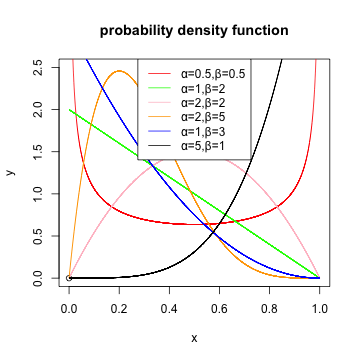 probability density function

α=0.5,β=0.5
α=1,β=2
α=2,β=2
α=2,β=5
α=1,β=3
α=5,β=1

y

2.5
2.0
1.5
1.0
0.5
0.0

0.0
0.2
0.4
0.6
0.8
1.0

x